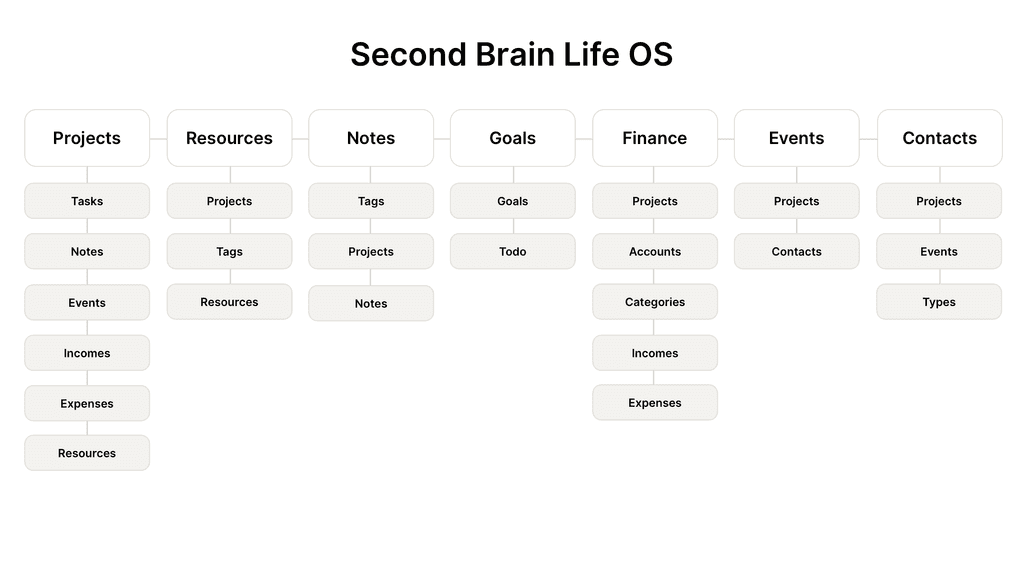 Second Brain Life OS

Projects
Tasks
Notes
Events
Incomes
Expenses
Resources

Resources
Projects
Tags
Resources

Notes
Tags
Projects
Notes

Goals
Goals
Todo

Finance
Projects
Accounts
Categories
Incomes
Expenses

Events
Projects
Contacts

Contacts
Projects
Events
Types